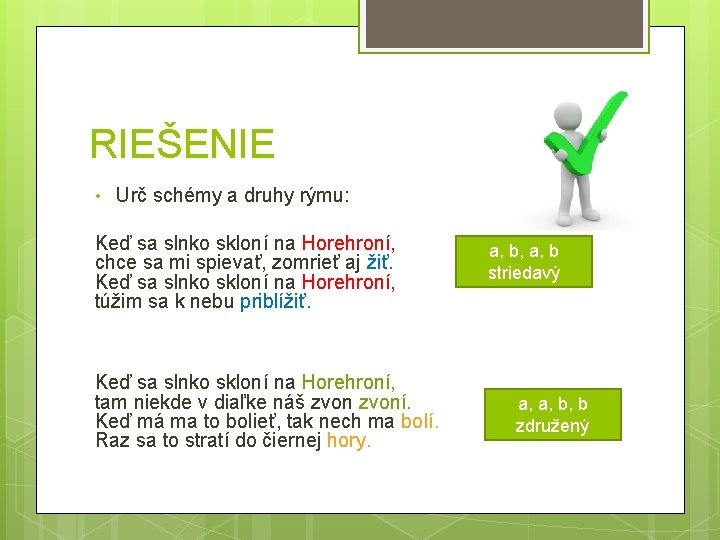 RIEŠENIE

• Urč schémy a druhy rýmu:

Keď sa slnko skloní na Horehroní,
chce sa mi spievať, zomrieť aj žiť.
Keď sa slnko skloní na Horehroní,
túžim sa k nebu priblížiť.

a, b, a, b
striedavý

Keď sa slnko skloní na Horehroní,
tam niekde v diaľke náš zvon zvoní.
Keď má ma to bolieť, tak nech ma bolí.
Raz sa to stratí do čiernej hory.

a, a, b, b
združený